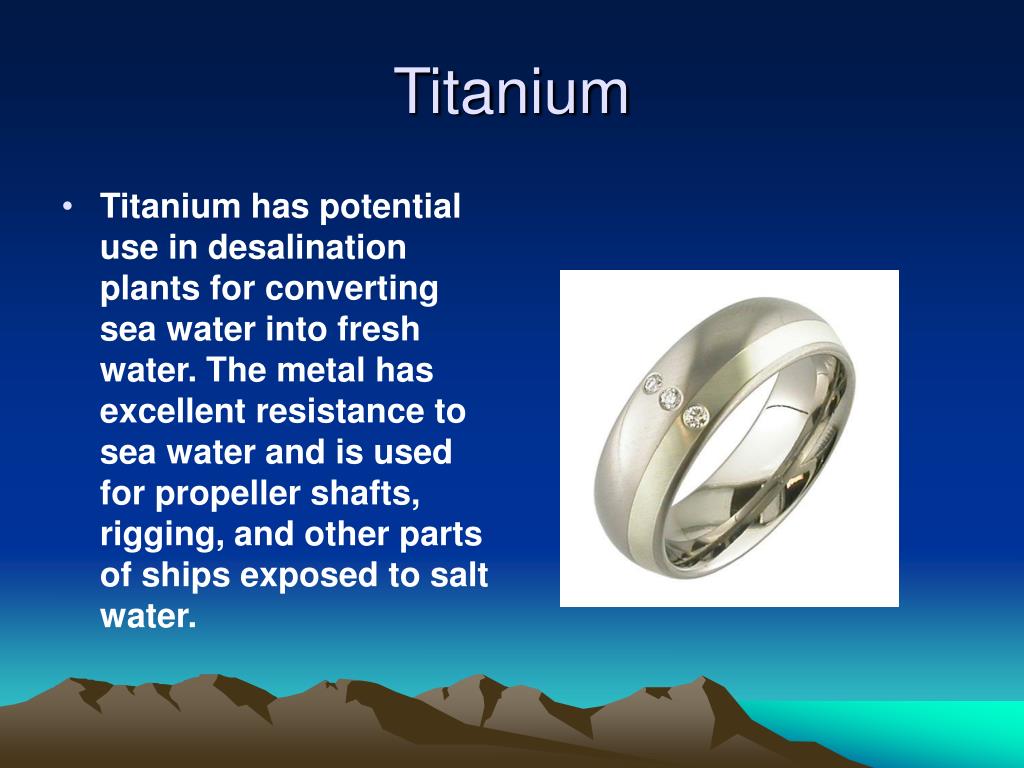 Titanium

• Titanium has potential use in desalination plants for converting sea water into fresh water. The metal has excellent resistance to sea water and is used for propeller shafts, rigging, and other parts of ships exposed to salt water.